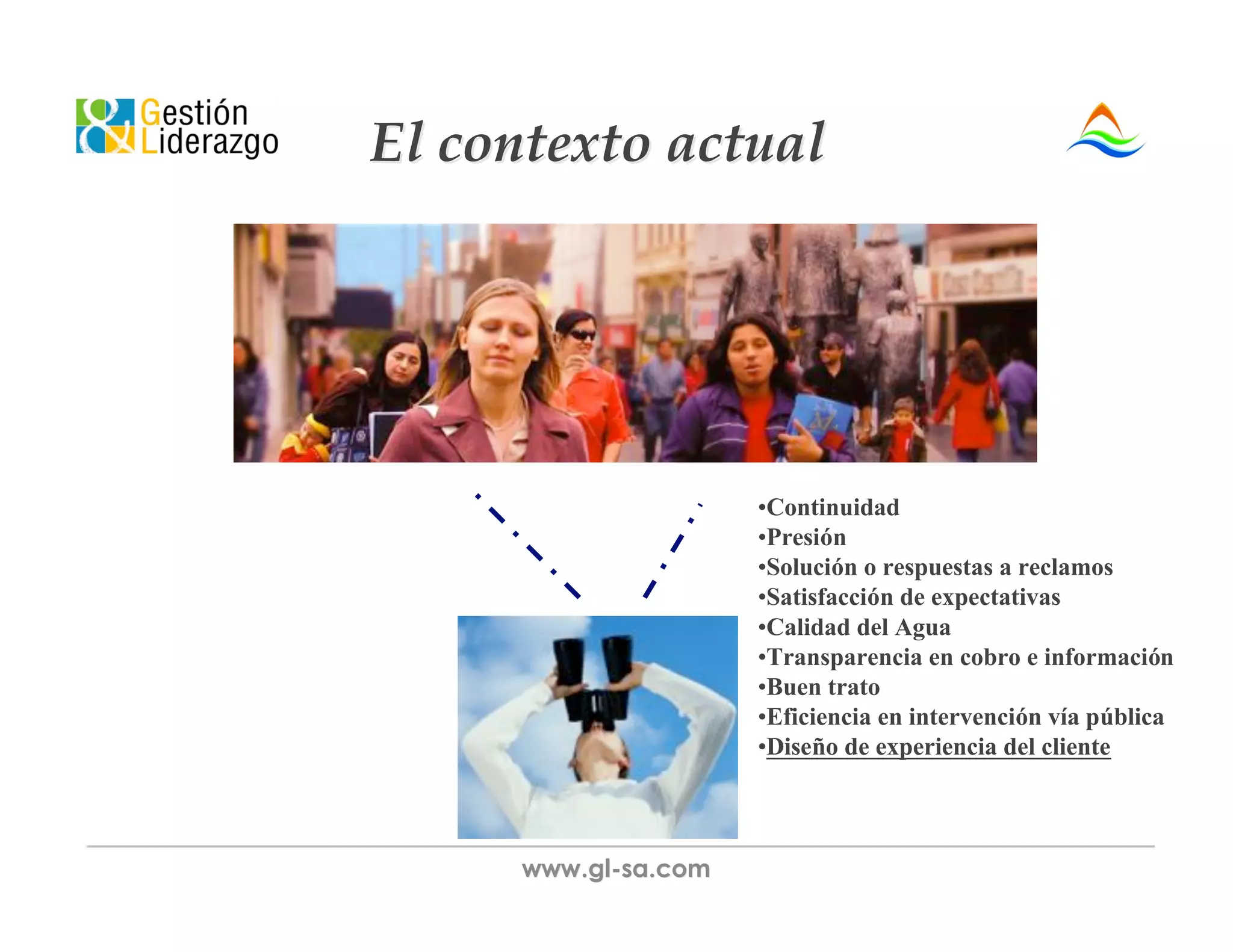 Gestión Liderazgo

El contexto actual

•Continuidad
•Presión
•Solución o respuestas a reclamos
•Satisfacción de expectativas
•Calidad del Agua
•Transparencia en cobro e información
•Buen trato
•Eficiencia en intervención vía pública
•Diseño de experiencia del cliente

www.gl-sa.com